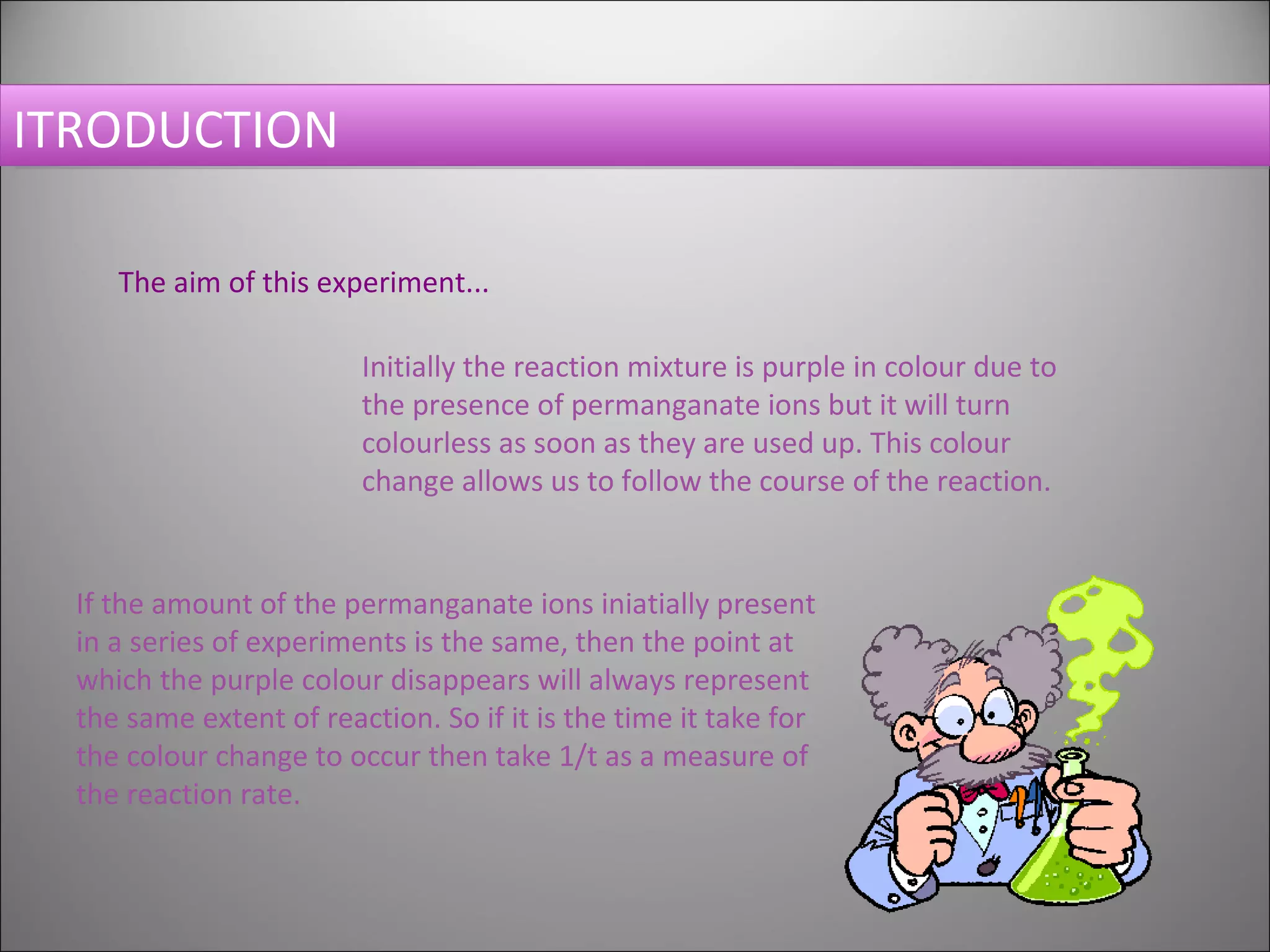 ITRODUCTION

The aim of this experiment...

Initially the reaction mixture is purple in colour due to the presence of permanganate ions but it will turn colourless as soon as they are used up. This colour change allows us to follow the course of the reaction.

If the amount of the permanganate ions iniatially present in a series of experiments is the same, then the point at which the purple colour disappears will always represent the same extent of reaction. So if it is the time it take for the colour change to occur then take 1/t as a measure of the reaction rate.